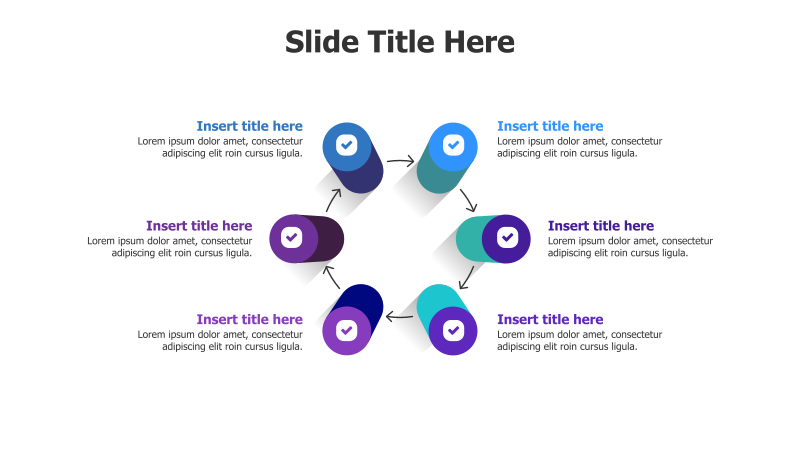 Slide Title Here

Insert title here
Lorem ipsum dolor amet, consectetur adipiscing elit roin cursus ligula.

Insert title here
Lorem ipsum dolor amet, consectetur adipiscing elit roin cursus ligula.

Insert title here
Lorem ipsum dolor amet, consectetur adipiscing elit roin cursus ligula.

Insert title here
Lorem ipsum dolor amet, consectetur adipiscing elit roin cursus ligula.

Insert title here
Lorem ipsum dolor amet, consectetur adipiscing elit roin cursus ligula.

Insert title here
Lorem ipsum dolor amet, consectetur adipiscing elit roin cursus ligula.